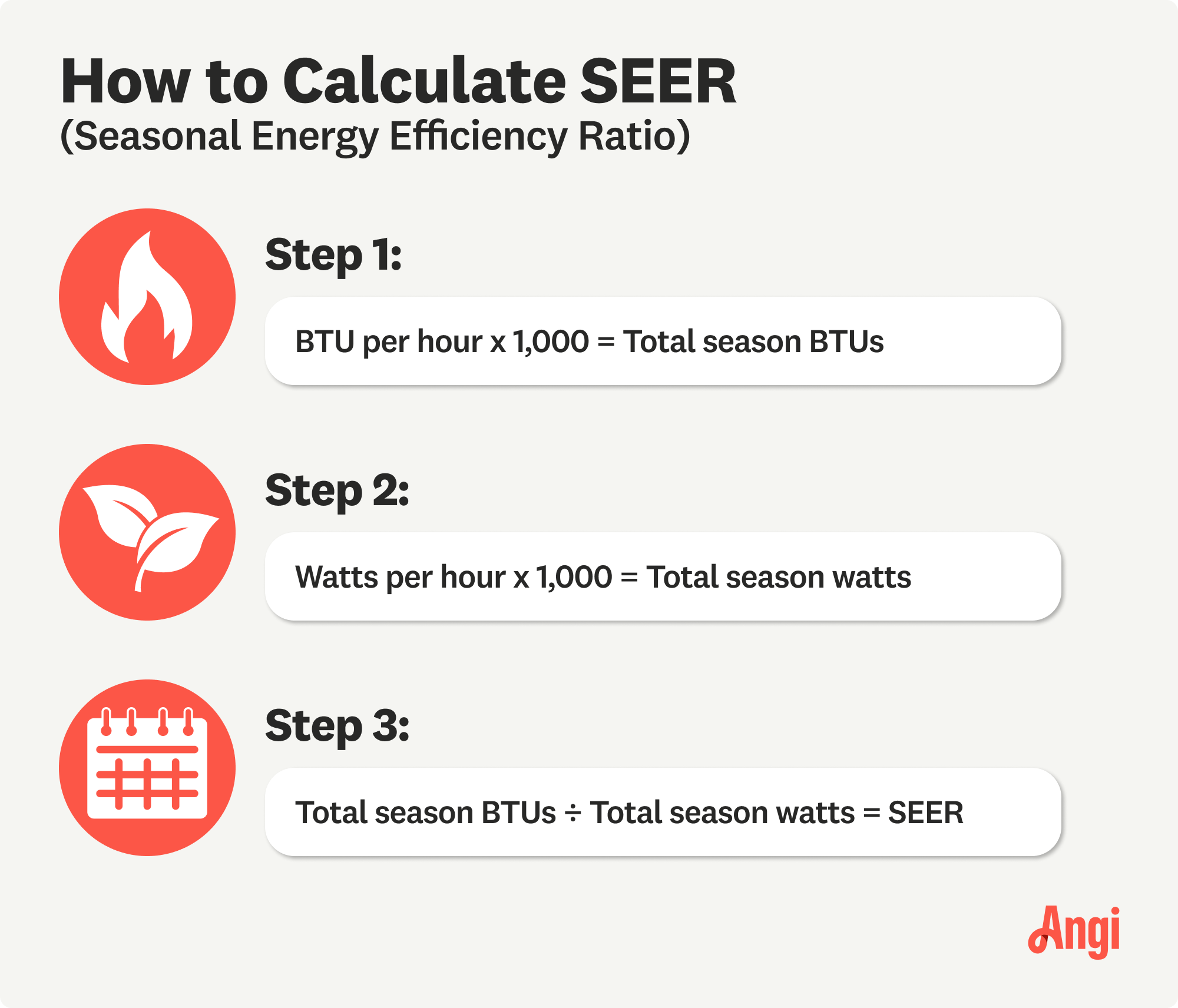 How to Calculate SEER
(Seasonal Energy Efficiency Ratio)

Step 1:

BTU per hour x 1,000 = Total season BTUs

Step 2:

Watts per hour x 1,000 = Total season watts

Step 3:

Total season BTUs ÷ Total season watts = SEER

Angi